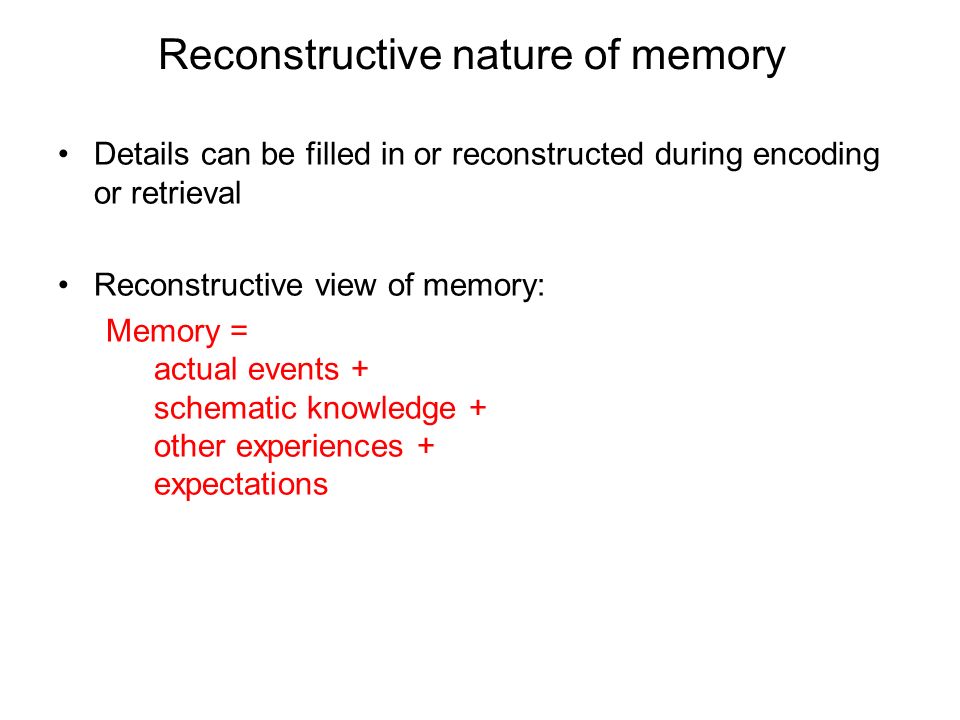 Reconstructive nature of memory

• Details can be filled in or reconstructed during encoding or retrieval

• Reconstructive view of memory:
Memory =
actual events +
schematic knowledge +
other experiences +
expectations